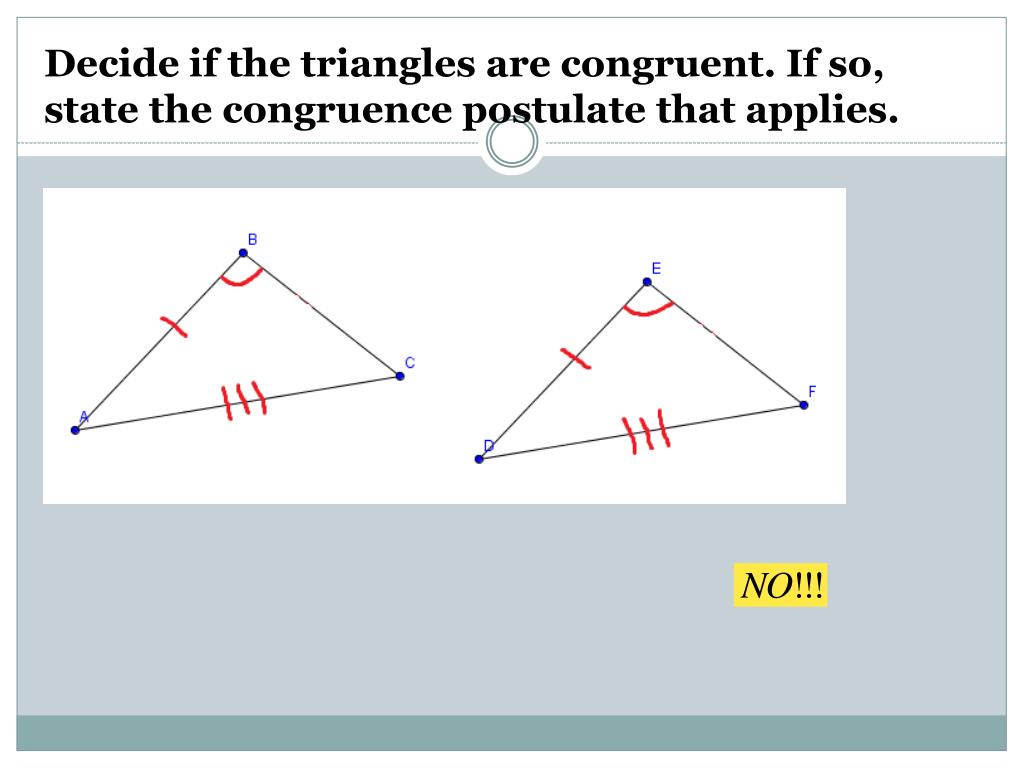 Decide if the triangles are congruent. If so, state the congruence postulate that applies.

B

C

A

E

F

D

NO!!!